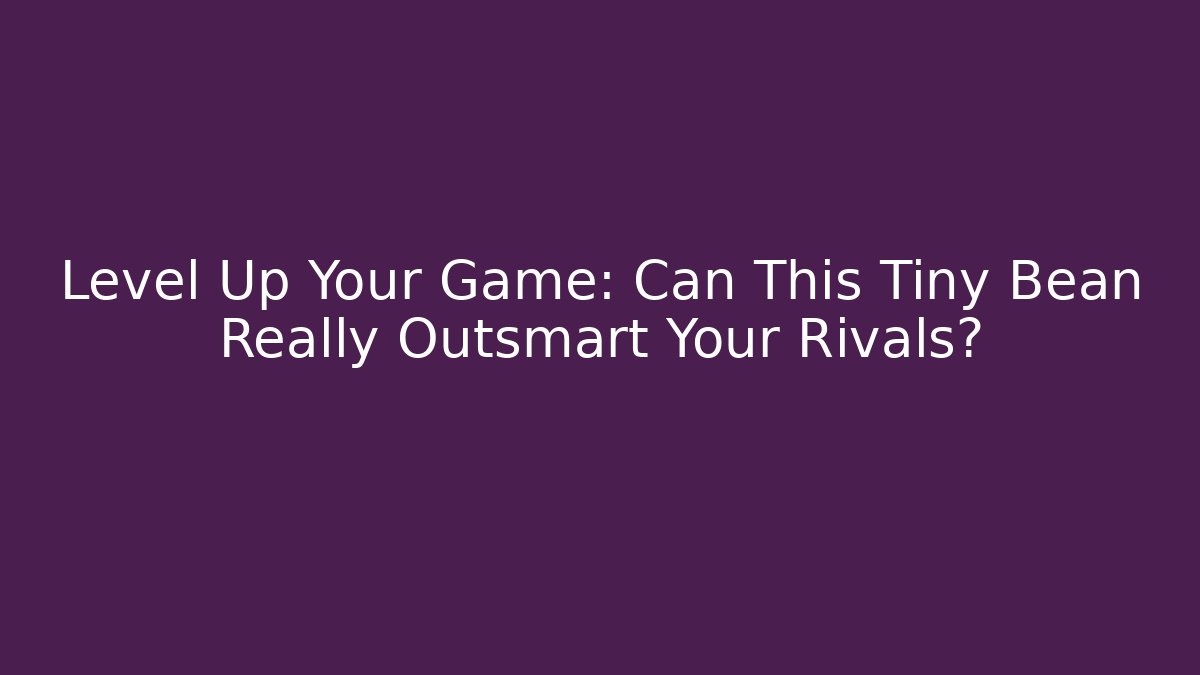 Level Up Your Game: Can This Tiny Bean Really Outsmart Your Rivals?